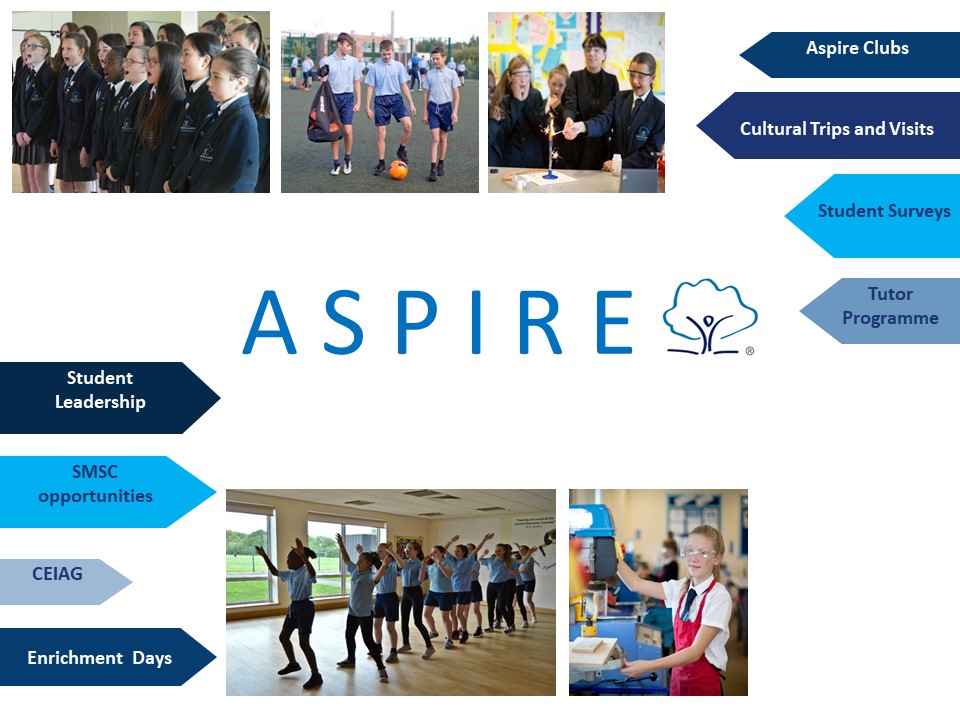 Aspire Clubs

Cultural Trips and Visits

Student Surveys

Tutor Programme

ASPIRE

Student Leadership

SMSC opportunities

CEIAG

Enrichment Days